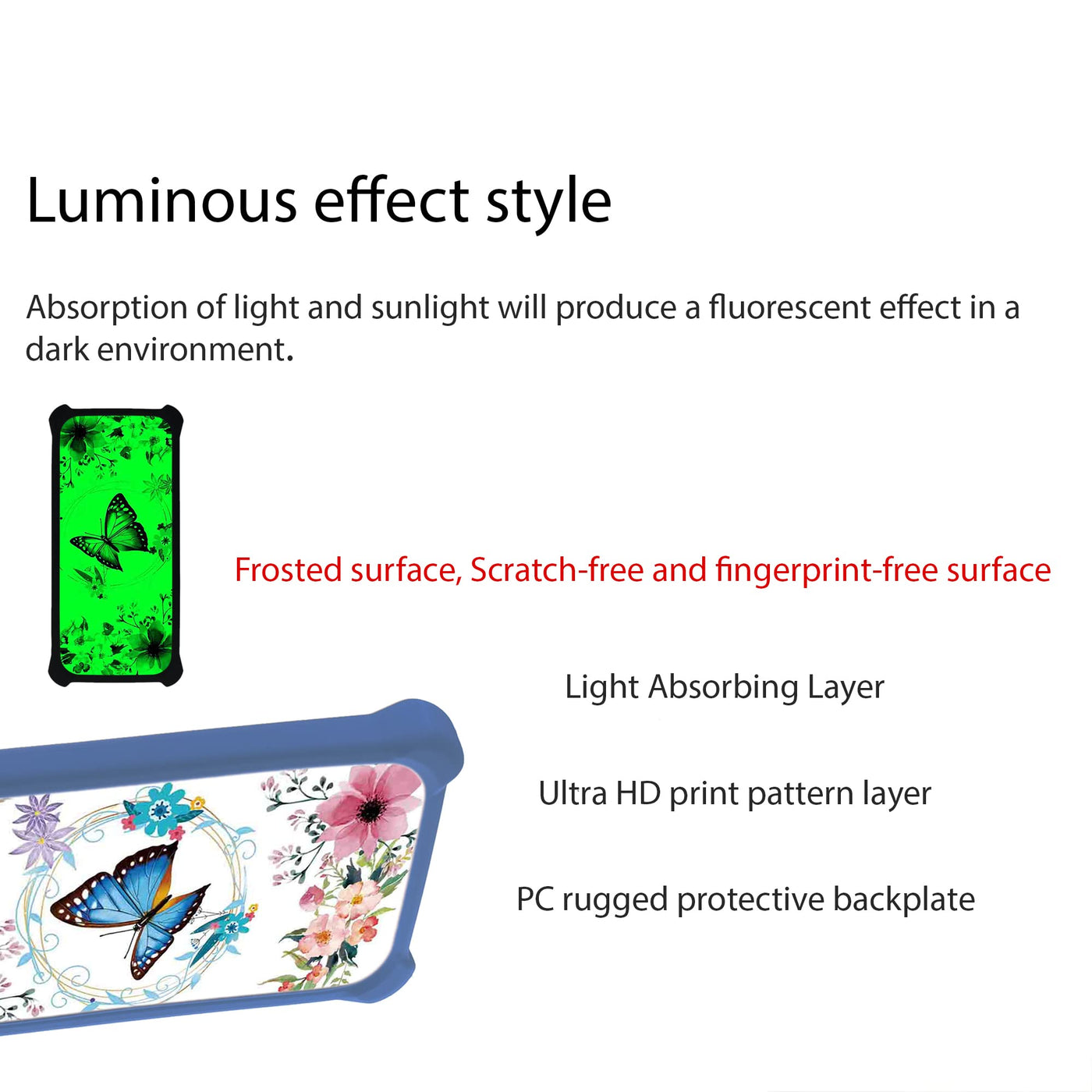 Luminous effect style

Absorption of light and sunlight will produce a fluorescent effect in a dark environment.

Frosted surface, Scratch-free and fingerprint-free surface

Light Absorbing Layer

Ultra HD print pattern layer

PC rugged protective backplate